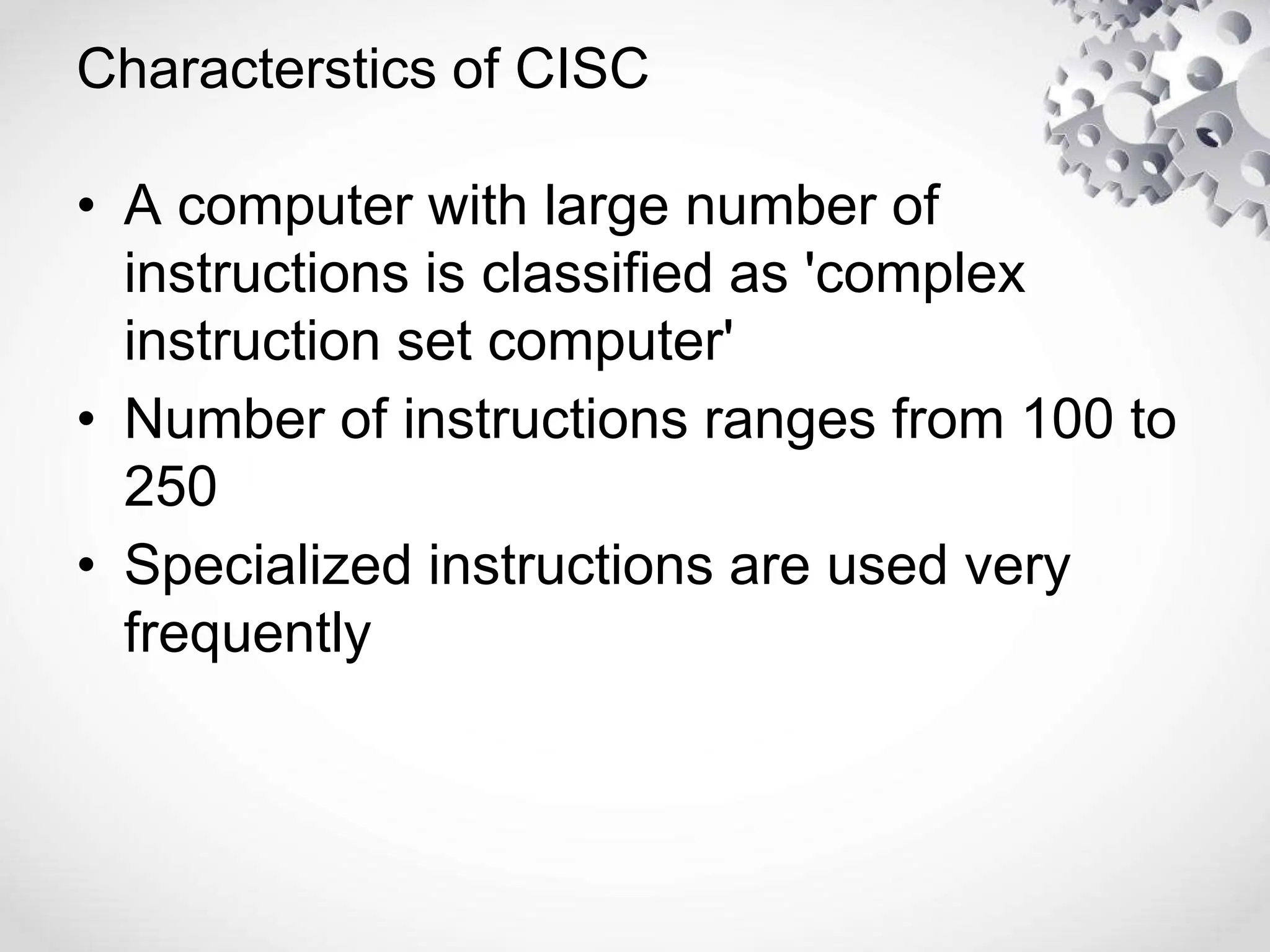 Characterstics of CISC

• A computer with large number of instructions is classified as 'complex instruction set computer'
• Number of instructions ranges from 100 to 250
• Specialized instructions are used very frequently